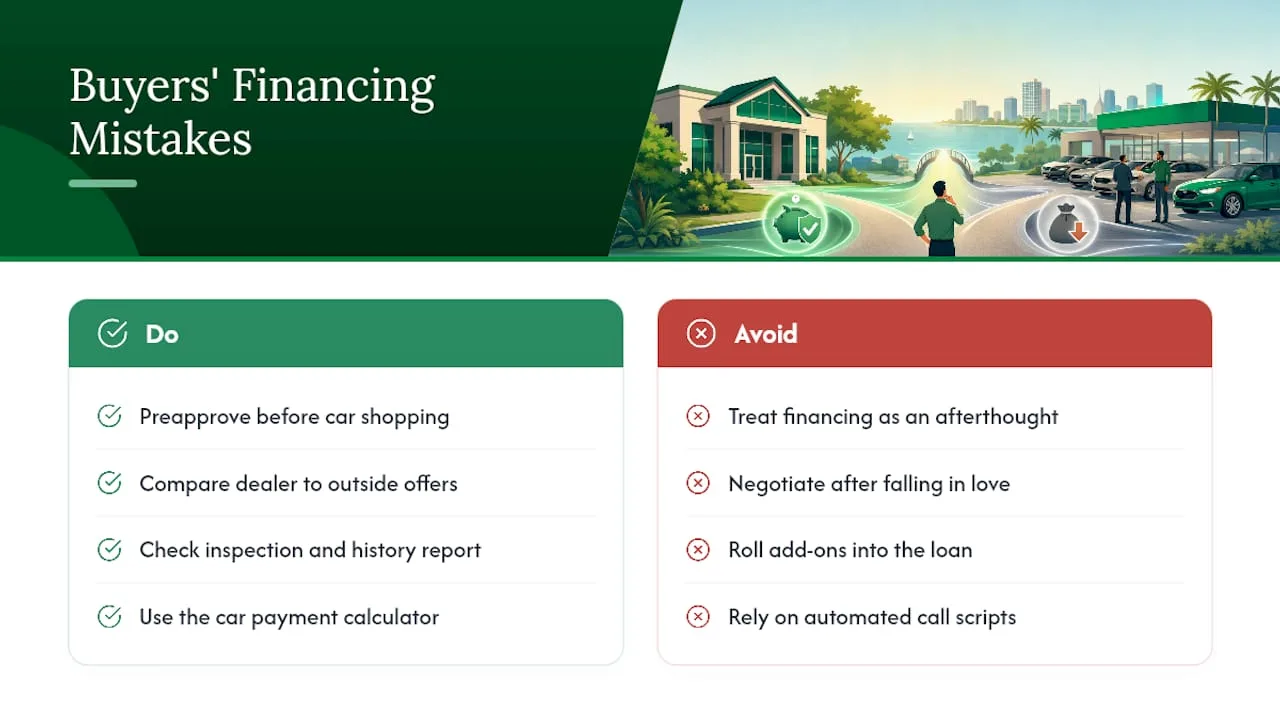 Buyers' Financing Mistakes

Do

Preapprove before car shopping

Compare dealer to outside offers

Check inspection and history report

Use the car payment calculator

Avoid

Treat financing as an afterthought

Negotiate after falling in love

Roll add-ons into the loan

Rely on automated call scripts